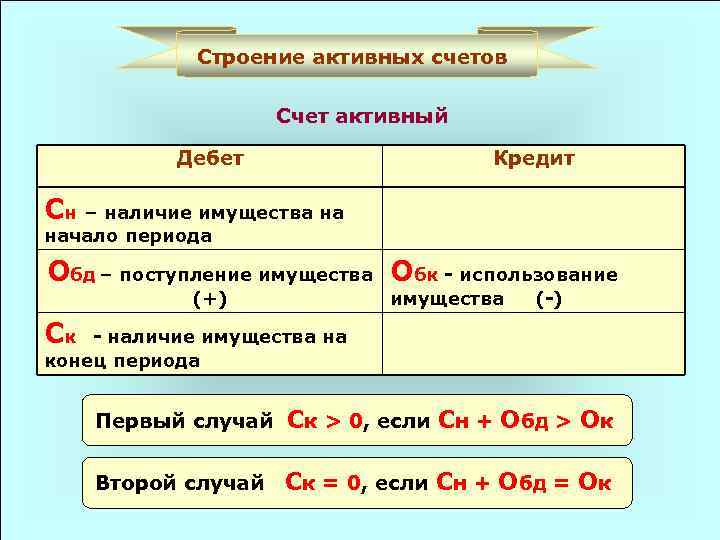 Строение активных счетов

Счет активный

| Дебет | Кредит |
|---|---|
| Сн – наличие имущества на начало периода | |
| Обд – поступление имущества (+) | Обк - использование имущества (-) |
| Ск - наличие имущества на конец периода | |

Первый случай Ск > 0, если Сн + Обд > Ок

Второй случай Ск = 0, если Сн + Обд = Ок